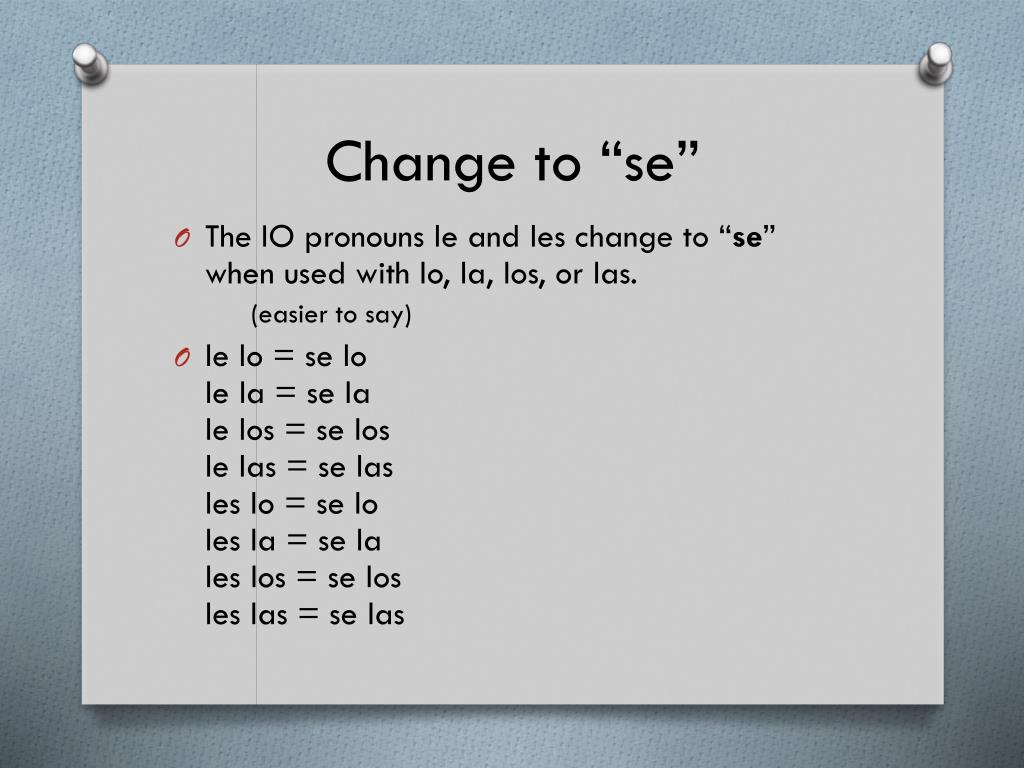 Change to “se”

O The IO pronouns le and les change to “se” when used with lo, la, los, or las.

(easier to say)

O le lo = se lo
le la = se la
le los = se los
le las = se las
les lo = se lo
les la = se la
les los = se los
les las = se las